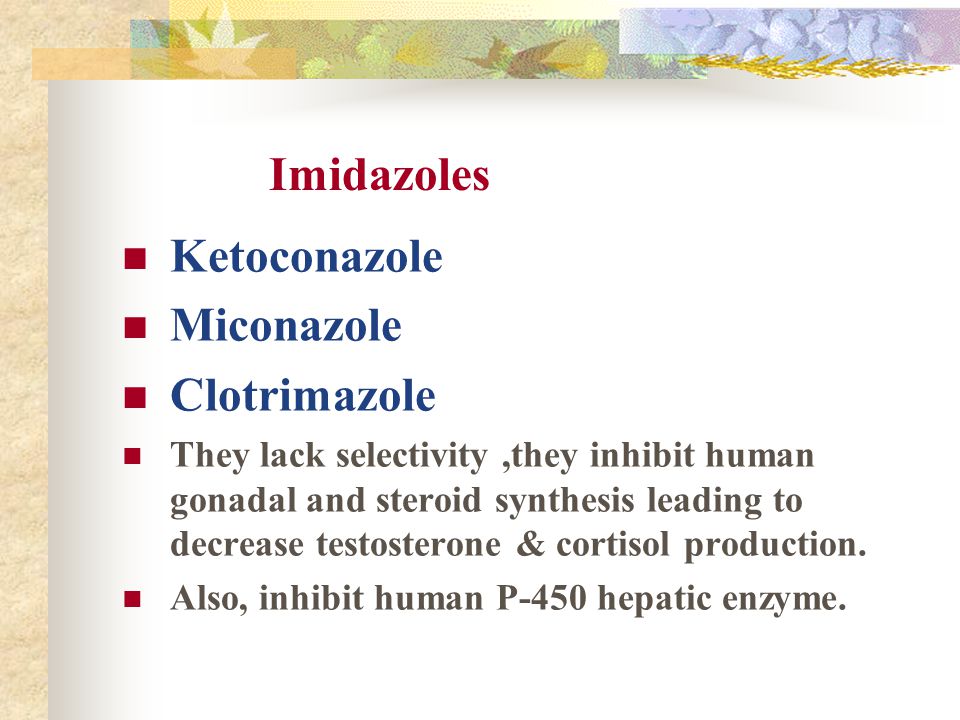 Imidazoles

- Ketoconazole
- Miconazole
- Clotrimazole
- They lack selectivity ,they inhibit human gonadal and steroid synthesis leading to decrease testosterone & cortisol production.
- Also, inhibit human P-450 hepatic enzyme.